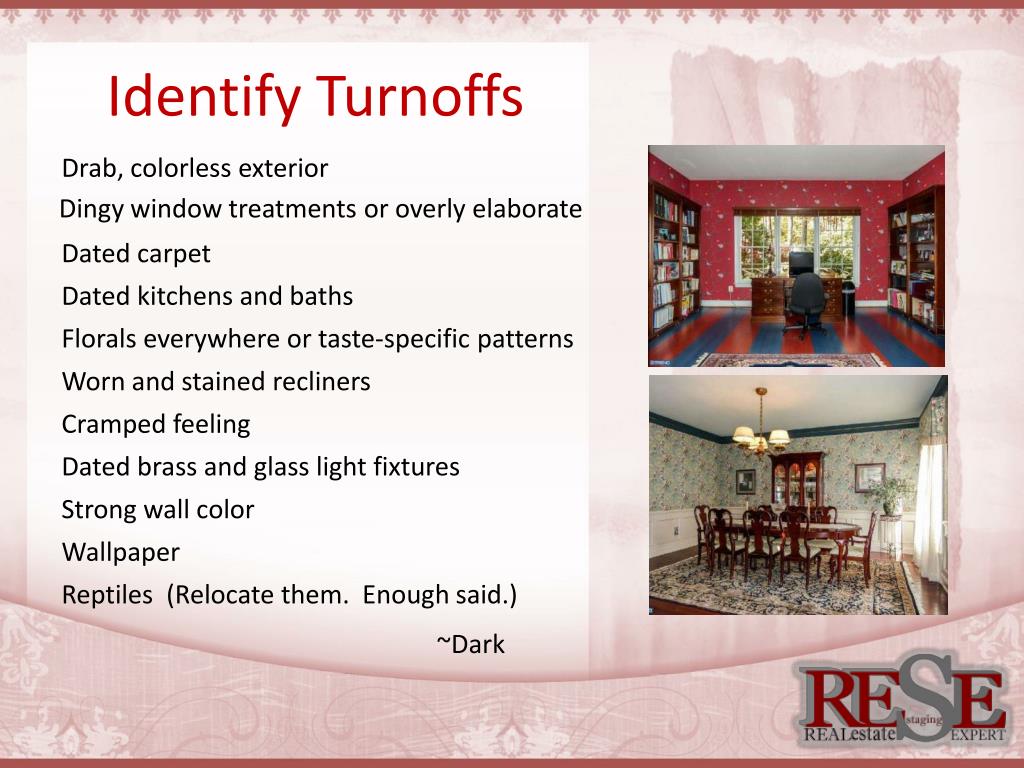 Identify Turnoffs

Drab, colorless exterior
Dingy window treatments or overly elaborate
Dated carpet
Dated kitchens and baths
Florals everywhere or taste-specific patterns
Worn and stained recliners
Cramped feeling
Dated brass and glass light fixtures
Strong wall color
Wallpaper
Reptiles (Relocate them. Enough said.)
~Dark

RESE
REALestate staging EXPERT